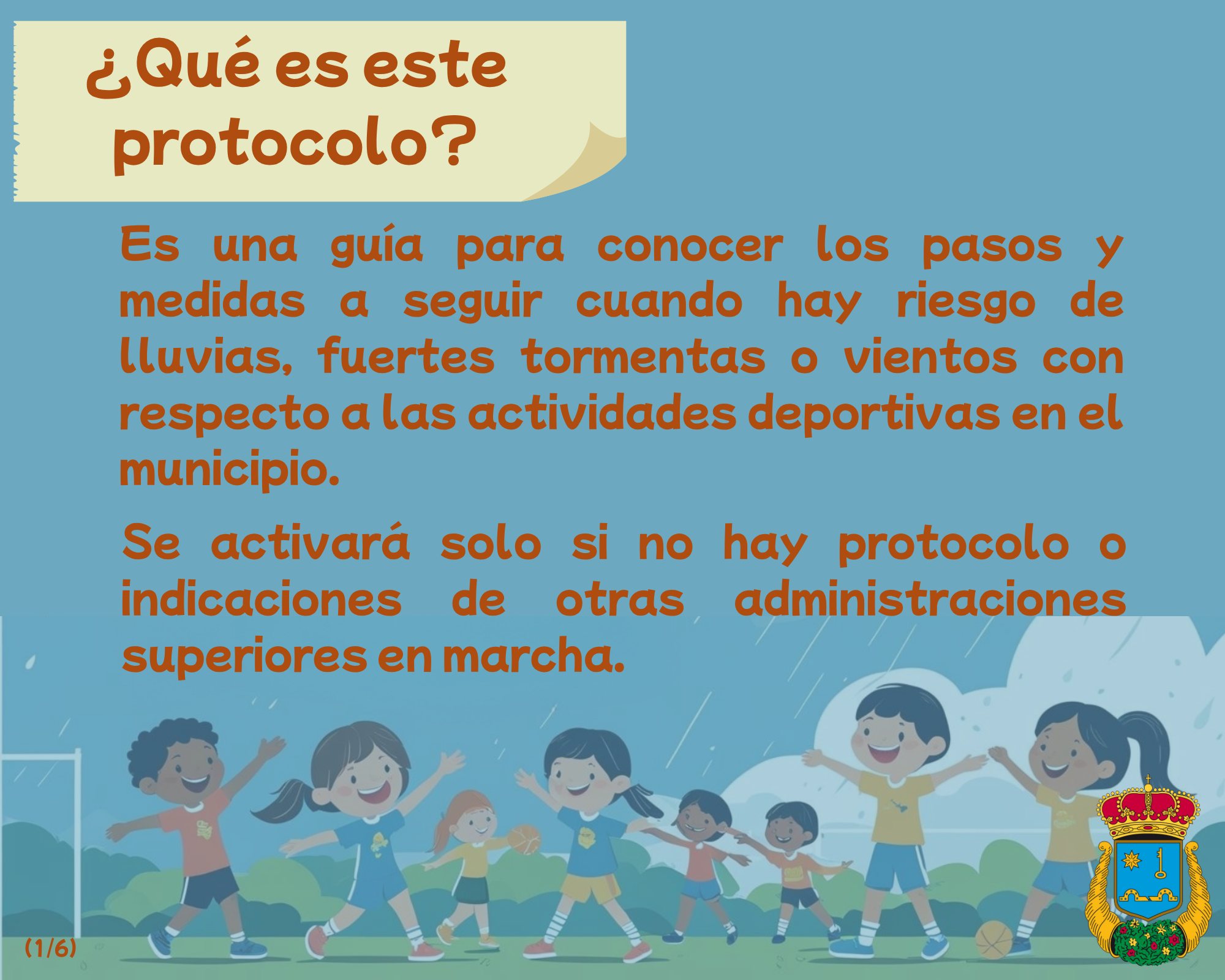 ¿Qué es este protocolo?

Es una guía para conocer los pasos y medidas a seguir cuando hay riesgo de lluvias, fuertes tormentas o vientos con respecto a las actividades deportivas en el municipio.

Se activará solo si no hay protocolo o indicaciones de otras administraciones superiores en marcha.

(1/6)